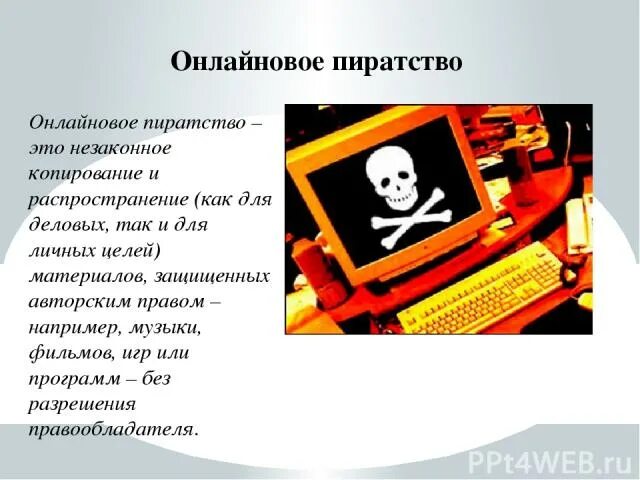 Онлайновое пиратство

Онлайновое пиратство – это незаконное копирование и распространение (как для деловых, так и для личных целей) материалов, защищенных авторским правом – например, музыки, фильмов, игр или программ – без разрешения правообладателя.

PPt4WEB.ru